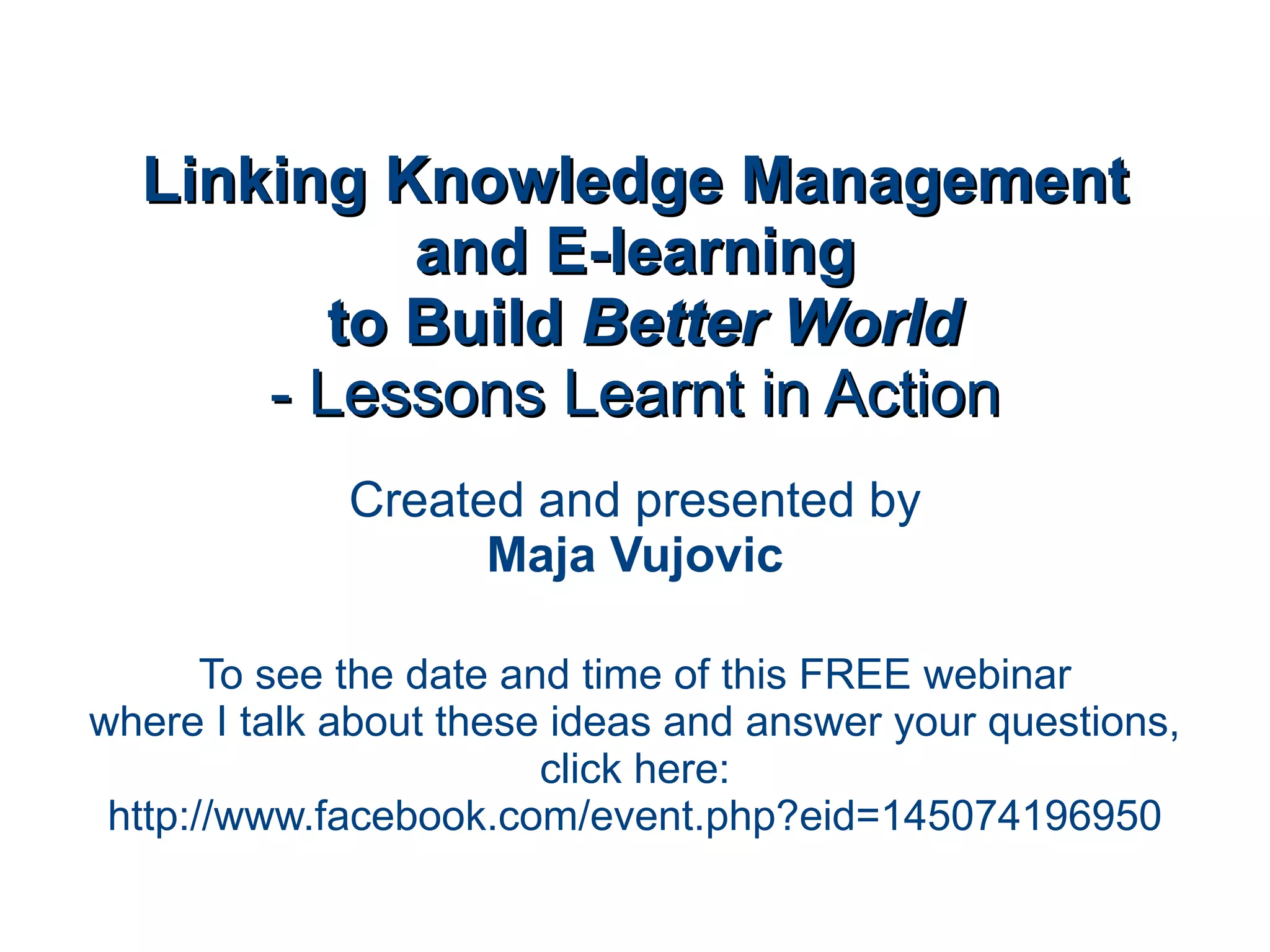 Linking Knowledge Management and E-learning to Build Better World - Lessons Learnt in Action

Created and presented by
Maja Vujovic

To see the date and time of this FREE webinar where I talk about these ideas and answer your questions, click here:
http://www.facebook.com/event.php?eid=145074196950